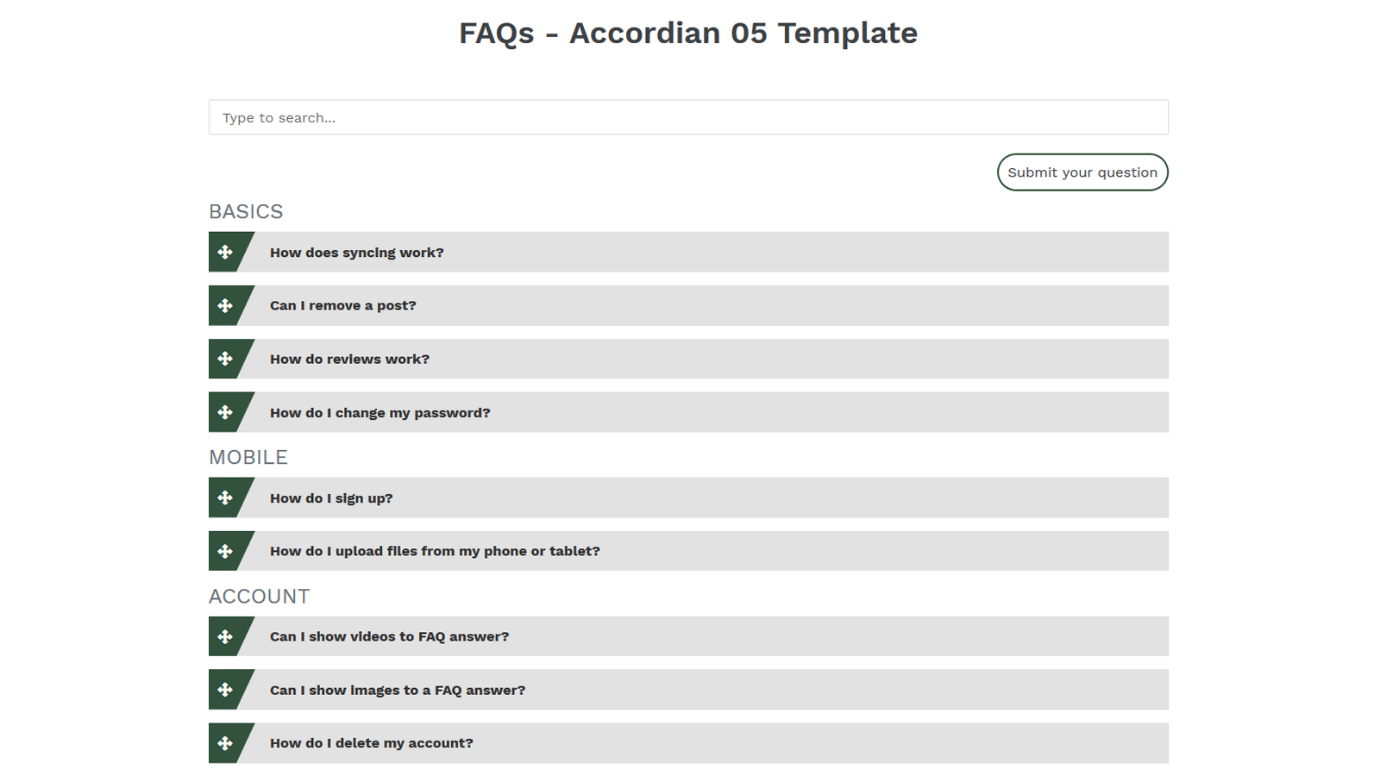 FAQs - Accordian 05 Template

Type to search...

Submit your question

BASICS

How does syncing work?

Can I remove a post?

How do reviews work?

How do I change my password?

MOBILE

How do I sign up?

How do I upload files from my phone or tablet?

ACCOUNT

Can I show videos to FAQ answer?

Can I show images to a FAQ answer?

How do I delete my account?